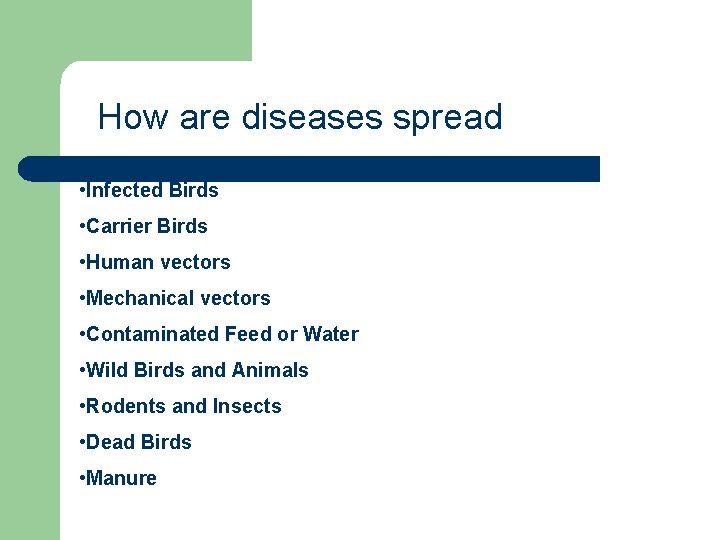 How are diseases spread

•Infected Birds

•Carrier Birds

•Human vectors

•Mechanical vectors

•Contaminated Feed or Water

•Wild Birds and Animals

•Rodents and Insects

•Dead Birds

•Manure